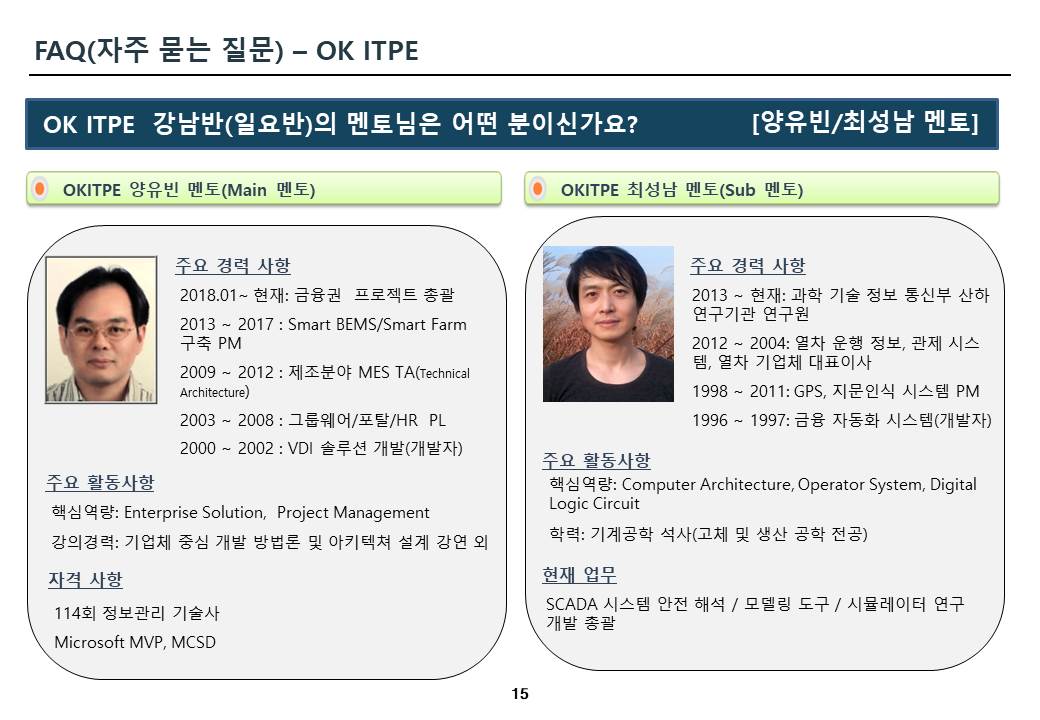 FAQ(자주 묻는 질문) – OK ITPE

OK ITPE 강남반(일요반)의 멘토님은 어떤 분이신가요? [양유빈/최성남 멘토]

OKITPE 양유빈 멘토(Main 멘토)

주요 경력 사항

2018.01~ 현재: 금융권 프로젝트 총괄

2013 ~ 2017 : Smart BEMS/Smart Farm 구축 PM

2009 ~ 2012 : 제조분야 MES TA(Technical Architecture)

2003 ~ 2008 : 그룹웨어/포탈/HR PL

2000 ~ 2002 : VDI 솔루션 개발(개발자)

주요 활동사항

핵심역량: Enterprise Solution, Project Management

강의경력: 기업체 중심 개발 방법론 및 아키텍쳐 설계 강연 외

자격 사항

114회 정보관리 기술사

Microsoft MVP, MCSD

OKITPE 최성남 멘토(Sub 멘토)

주요 경력 사항

2013 ~ 현재: 과학 기술 정보 통신부 산하 연구기관 연구원

2012 ~ 2004: 열차 운행 정보, 관제 시스템, 열차 기업체 대표이사

1998 ~ 2011: GPS, 지문인식 시스템 PM

1996 ~ 1997: 금융 자동화 시스템(개발자)

주요 활동사항

핵심역량: Computer Architecture, Operator System, Digital Logic Circuit

학력: 기계공학 석사(고체 및 생산 공학 전공)

현재 업무

SCADA 시스템 안전 해석 / 모델링 도구 / 시뮬레이터 연구 개발 총괄

15